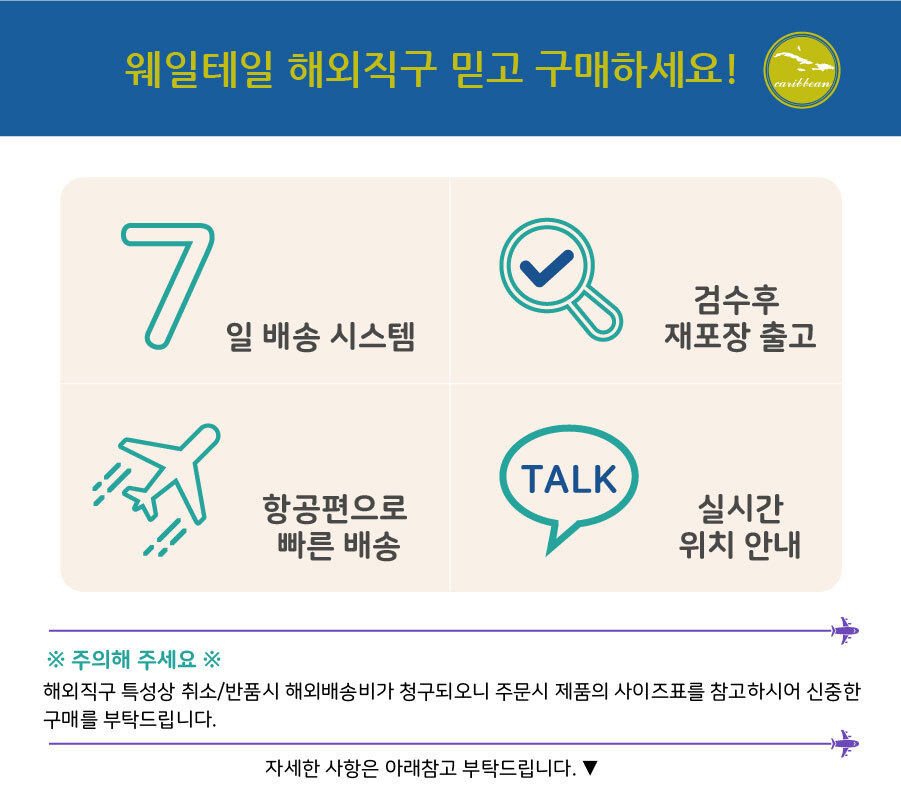 웨일테일 해외직구 믿고 구매하세요!

caribbean

7

일 배송 시스템

검수후
재포장 출고

항공편으로
빠른 배송

TALK

실시간
위치 안내

※ 주의해 주세요 ※

해외직구 특성상 취소/반품시 해외배송비가 청구되오니 주문시 제품의 사이즈표를 참고하시어 신중한 구매를 부탁드립니다.

자세한 사항은 아래참고 부탁드립니다. ▼